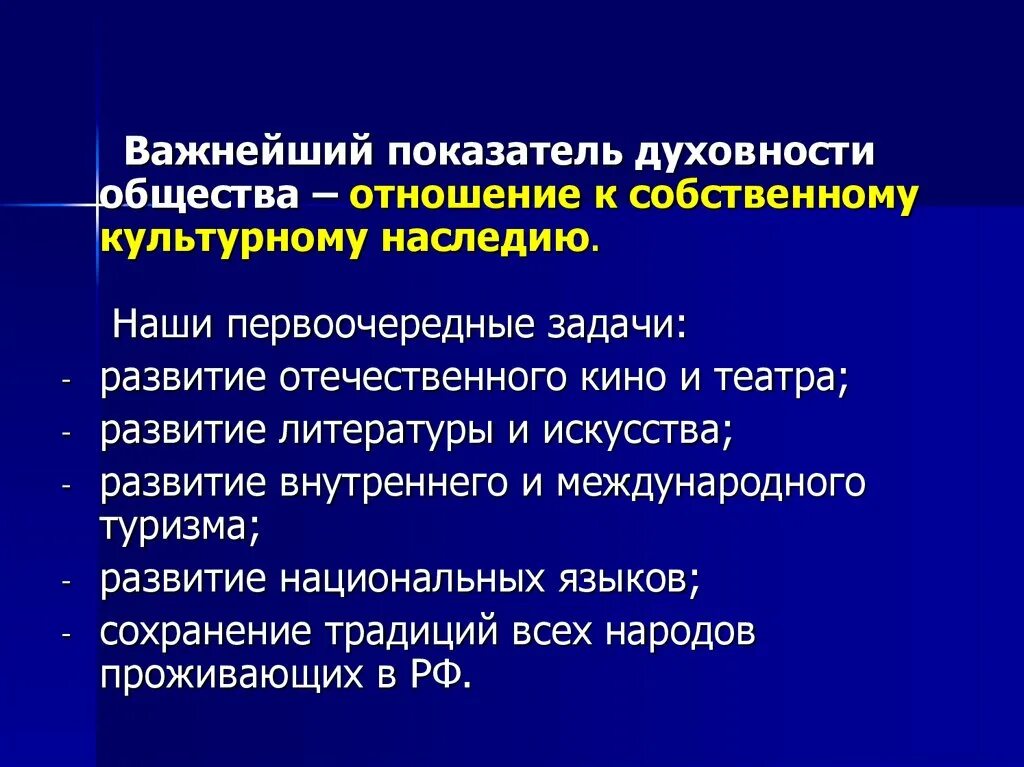 Важнейший показатель духовности общества – отношение к собственному культурному наследию.

Наши первоочередные задачи:
- развитие отечественного кино и театра;
- развитие литературы и искусства;
- развитие внутреннего и международного туризма;
- развитие национальных языков;
- сохранение традиций всех народов проживающих в РФ.